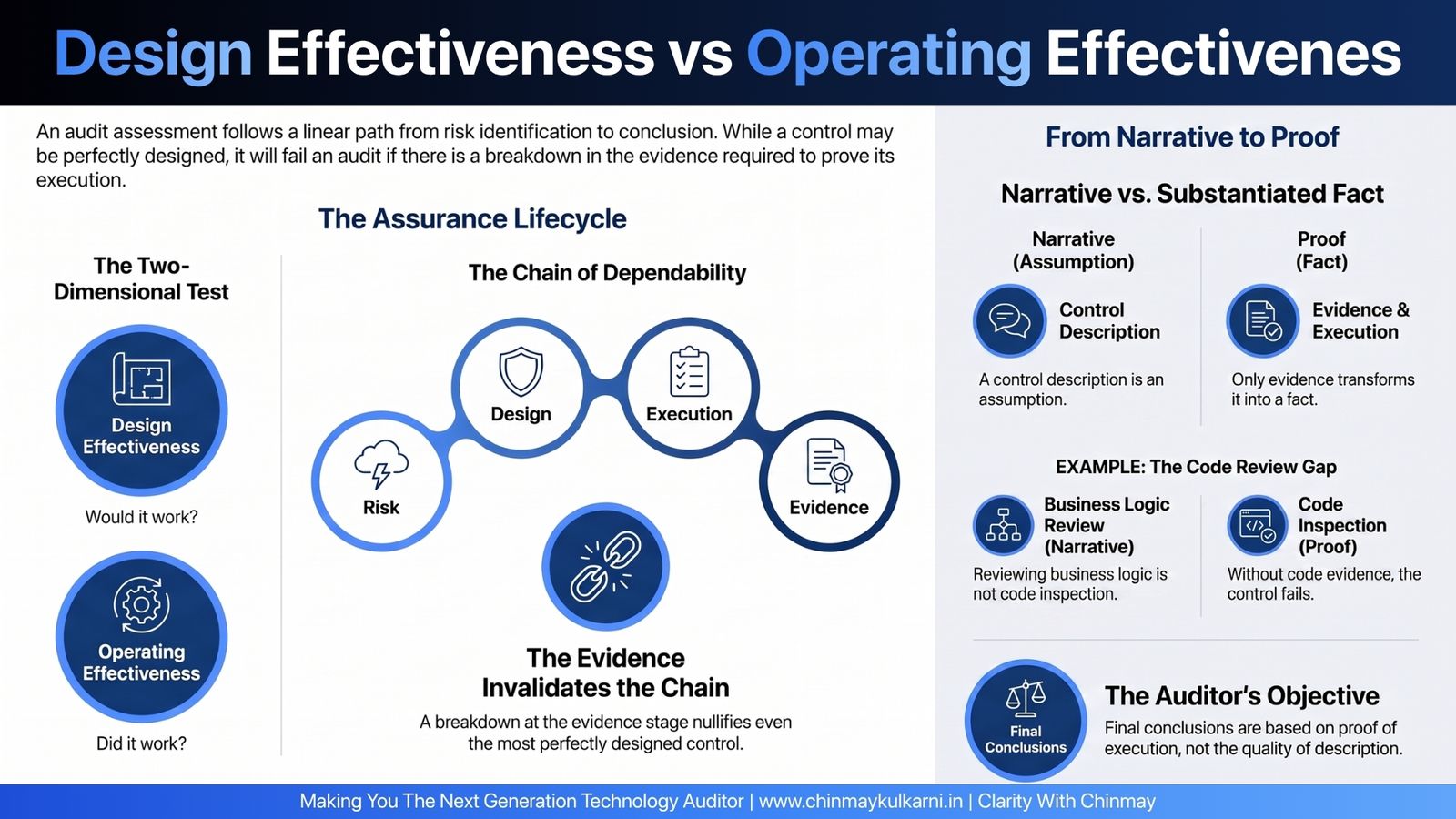 Design Effectiveness vs Operating Effectivenes

An audit assessment follows a linear path from risk identification to conclusion. While a control may be perfectly designed, it will fail an audit if there is a breakdown in the evidence required to prove its execution.

The Assurance Lifecycle

The Two-Dimensional Test

Design Effectiveness

Would it work?

Operating Effectiveness

Did it work?

The Chain of Dependability

Risk

Design

Execution

Evidence

The Evidence Invalidates the Chain

A breakdown at the evidence stage nullifies even the most perfectly designed control.

From Narrative to Proof

Narrative vs. Substantiated Fact

Narrative (Assumption)

Control Description

A control description is an assumption.

Proof (Fact)

Evidence & Execution

Only evidence transforms it into a fact.

EXAMPLE: The Code Review Gap

Business Logic Review (Narrative)

Reviewing business logic is not code inspection.

Code Inspection (Proof)

Without code evidence, the control fails.

Final Conclusions

The Auditor's Objective

Final conclusions are based on proof of execution, not the quality of description.

Making You The Next Generation Technology Auditor | www.chinmaykulkarni.in | Clarity With Chinmay